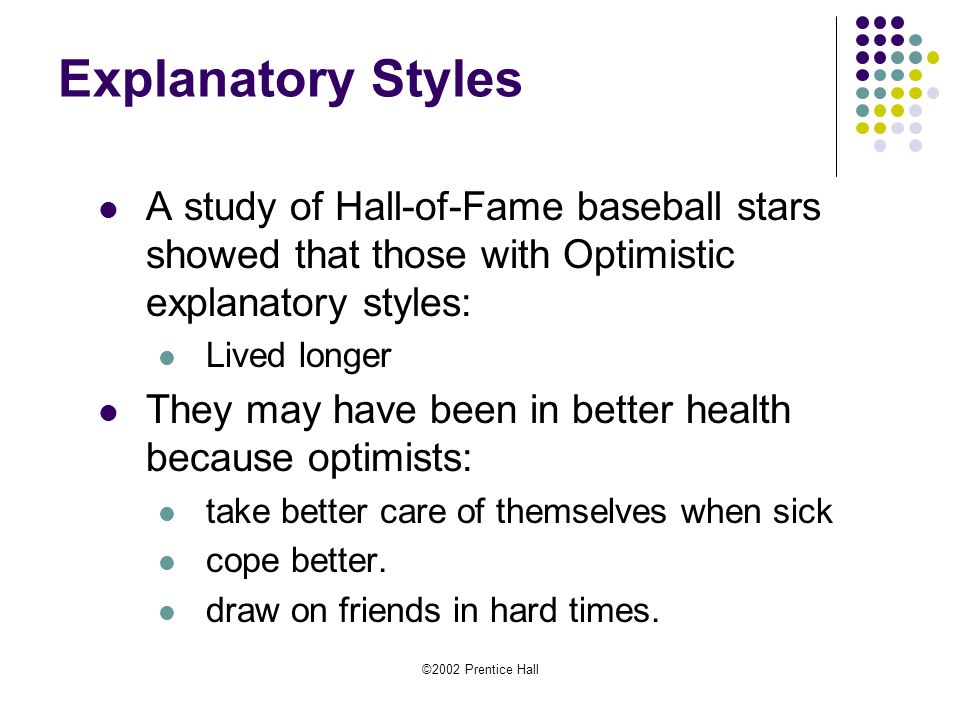 Explanatory Styles

- A study of Hall-of-Fame baseball stars showed that those with Optimistic explanatory styles:
  - Lived longer
- They may have been in better health because optimists:
  - take better care of themselves when sick
  - cope better.
  - draw on friends in hard times.

©2002 Prentice Hall